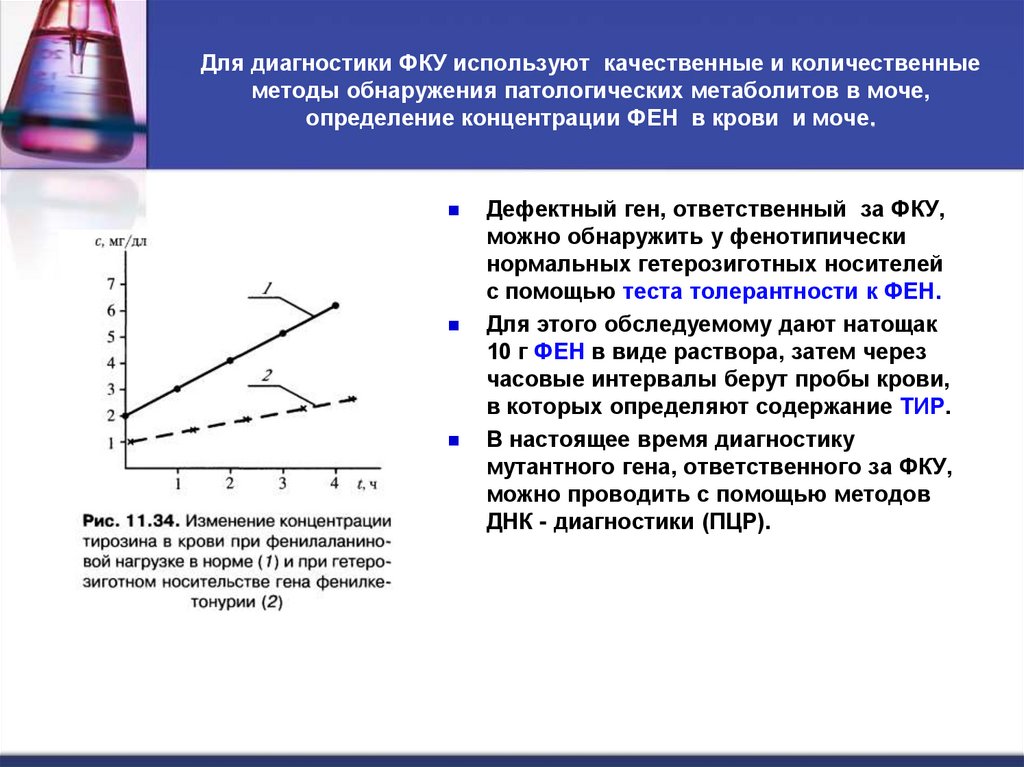 Для диагностики ФКУ используют качественные и количественные методы обнаружения патологических метаболитов в моче, определение концентрации ФЕН в крови и моче.

c, мг/дл

7
6
5
4
3
2
1

1
2

1 2 3 4 t, ч

Рис. 11.34. Изменение концентрации тирозина в крови при фенилаланиновой нагрузке в норме (1) и при гетерозиготном носительстве гена фенилкетонурии (2)

Дефектный ген, ответственный за ФКУ, можно обнаружить у фенотипически нормальных гетерозиготных носителей с помощью теста толерантности к ФЕН.

Для этого обследуемому дают натощак 10 г ФЕН в виде раствора, затем через часовые интервалы берут пробы крови, в которых определяют содержание ТИР.

В настоящее время диагностику мутантного гена, ответственного за ФКУ, можно проводить с помощью методов ДНК - диагностики (ПЦР).